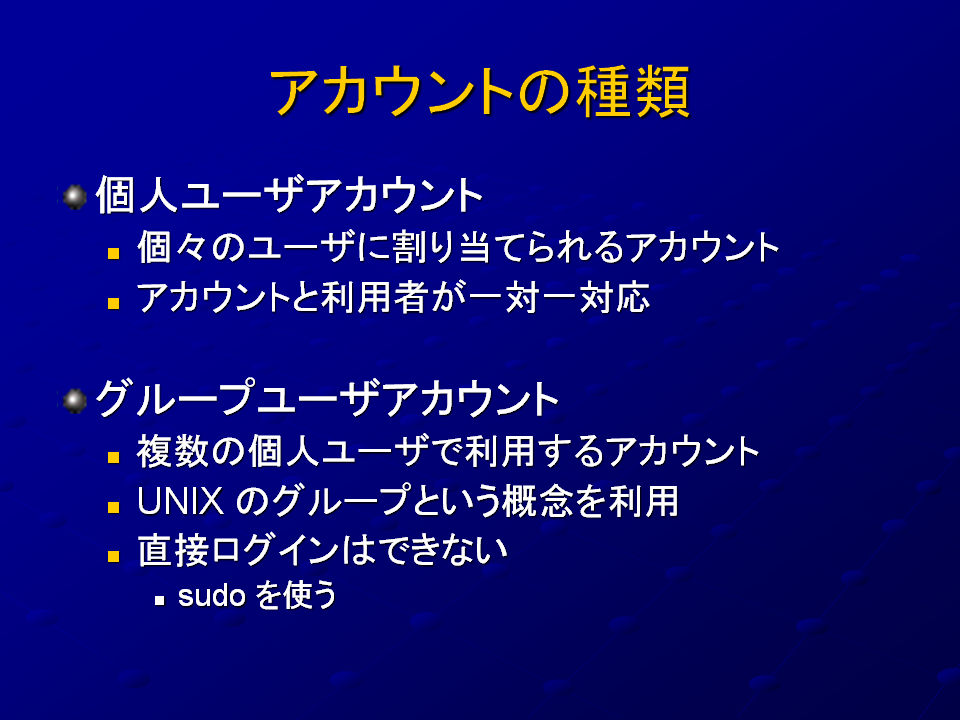 アカウントの種類

個人ユーザアカウント

個々のユーザに割り当てられるアカウント

アカウントと利用者が一対一対応

グループユーザアカウント

複数の個人ユーザで利用するアカウント

UNIX のグループという概念を利用

直接ログインはできない

sudo を使う